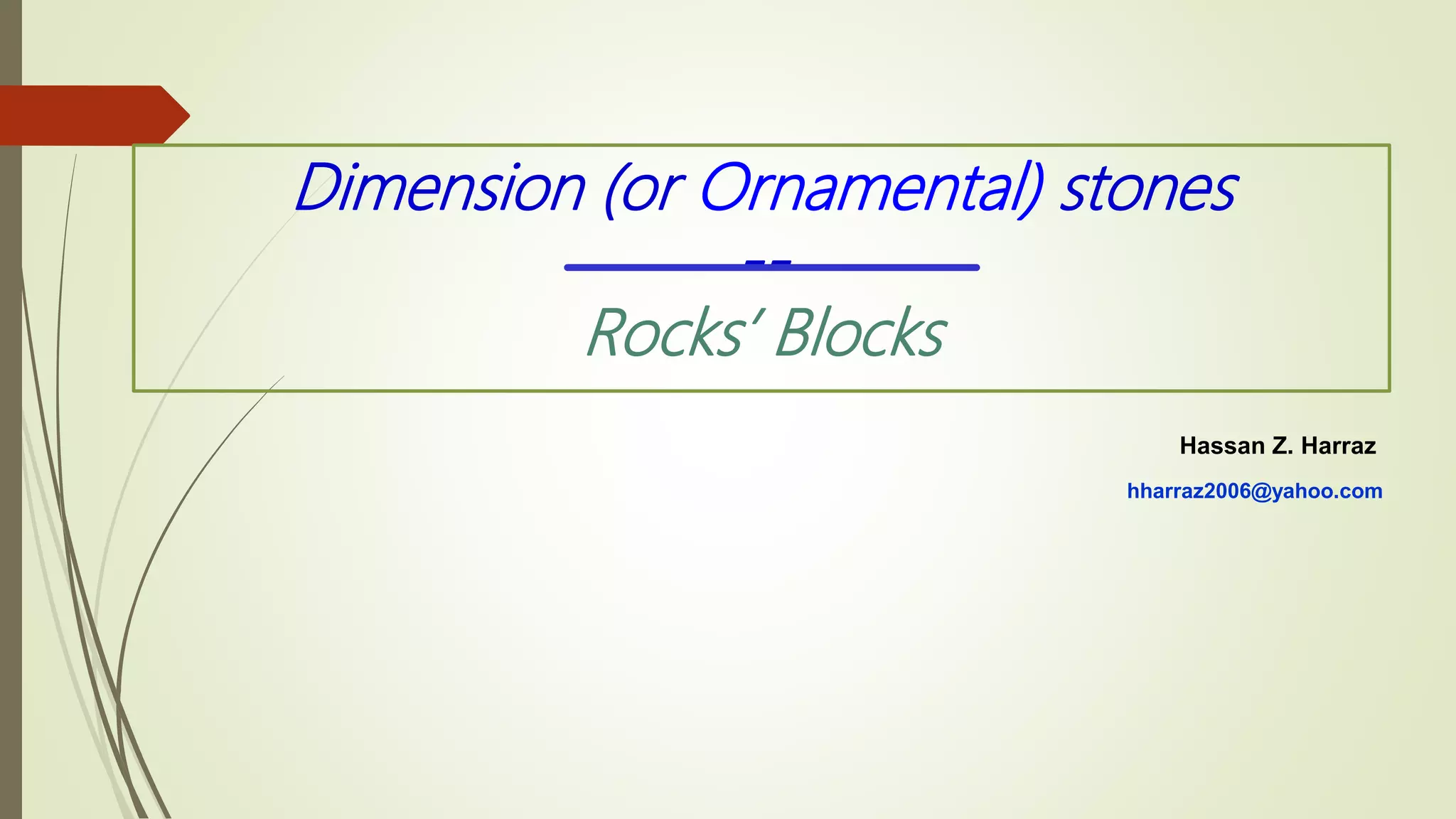 Dimension (or Ornamental) stones

--

Rocks' Blocks

Hassan Z. Harraz

hharraz2006@yahoo.com